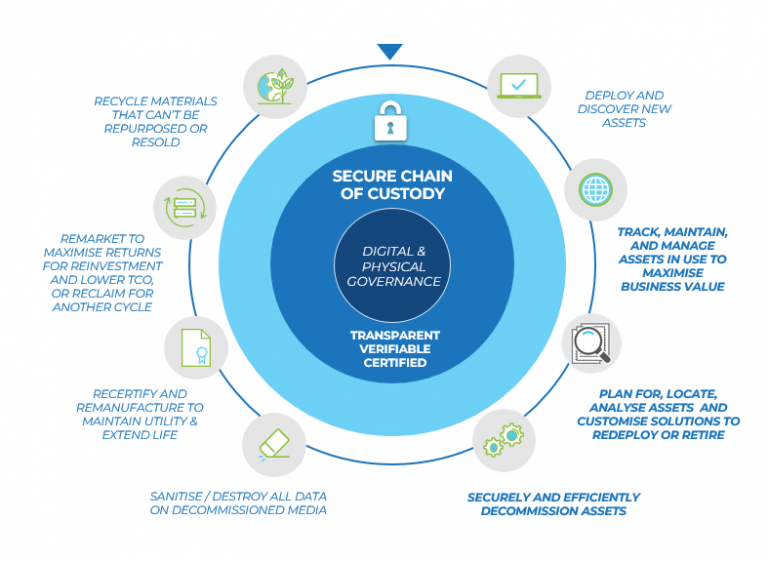 SECURE CHAIN OF CUSTODY

DIGITAL & PHYSICAL GOVERNANCE

TRANSPARENT VERIFIABLE CERTIFIED

DEPLOY AND DISCOVER NEW ASSETS

TRACK, MAINTAIN, AND MANAGE ASSETS IN USE TO MAXIMISE BUSINESS VALUE

PLAN FOR, LOCATE, ANALYSE ASSETS AND CUSTOMISE SOLUTIONS TO REDEPLOY OR RETIRE

SECURELY AND EFFICIENTLY DECOMMISSION ASSETS

SANITISE / DESTROY ALL DATA ON DECOMMISSIONED MEDIA

RECERTIFY AND REMANUFACTURE TO MAINTAIN UTILITY & EXTEND LIFE

REMARKET TO MAXIMISE RETURNS FOR REINVESTMENT AND LOWER TCO, OR RECLAIM FOR ANOTHER CYCLE

RECYCLE MATERIALS THAT CAN'T BE REPURPOSED OR RESOLD